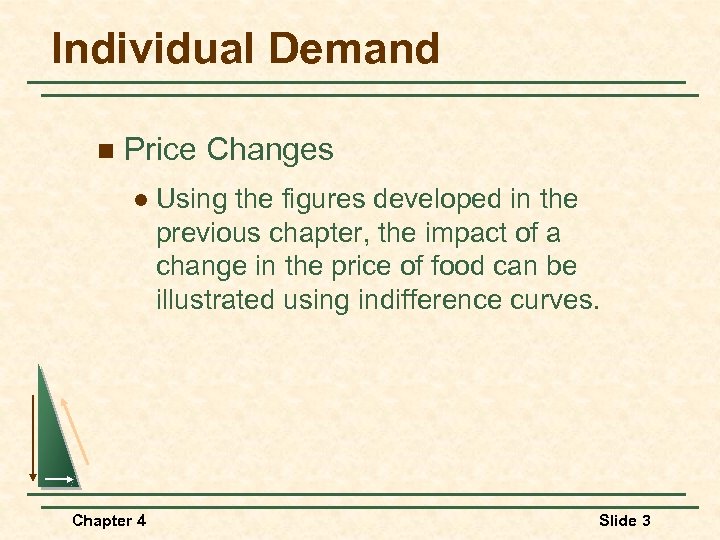 Individual Demand

Price Changes

Using the figures developed in the previous chapter, the impact of a change in the price of food can be illustrated using indifference curves.

Chapter 4

Slide 3